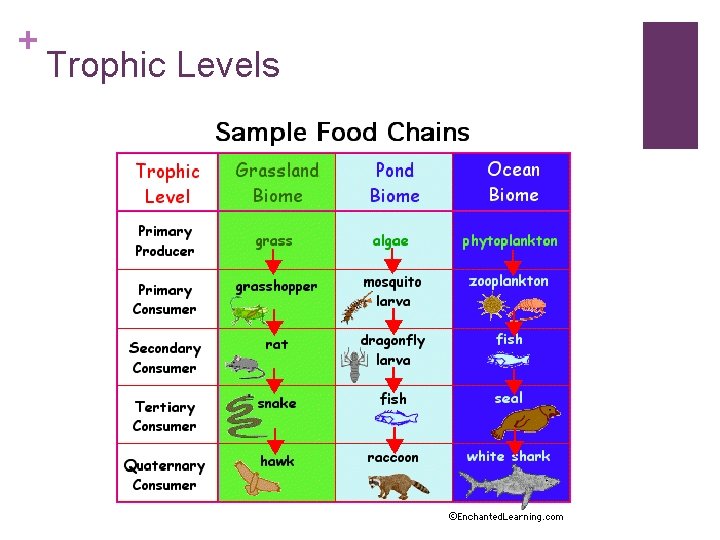 + Trophic Levels

Sample Food Chains

| Trophic Level | Grassland Biome | Pond Biome | Ocean Biome |
|---|---|---|---|
| Primary Producer | grass | algae | phytoplankton |
| Primary Consumer | grasshopper | mosquito larva | zooplankton |
| Secondary Consumer | rat | dragonfly larva | fish |
| Tertiary Consumer | snake | fish | seal |
| Quaternary Consumer | hawk | raccoon | white shark |

©EnchantedLearning.com